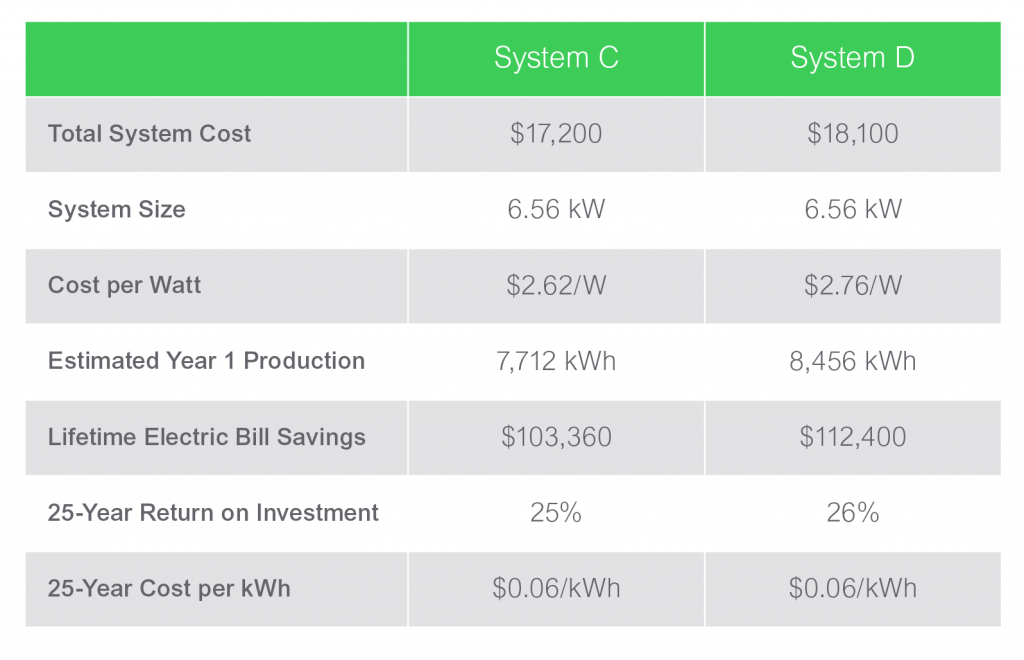 | | System C | System D |
|---|---|---|
| Total System Cost | \$17,200 | \$18,100 |
| System Size | 6.56 kW | 6.56 kW |
| Cost per Watt | \$2.62/W | \$2.76/W |
| Estimated Year 1 Production | 7,712 kWh | 8,456 kWh |
| Lifetime Electric Bill Savings | \$103,360 | \$112,400 |
| 25-Year Return on Investment | 25% | 26% |
| 25-Year Cost per kWh | \$0.06/kWh | \$0.06/kWh |